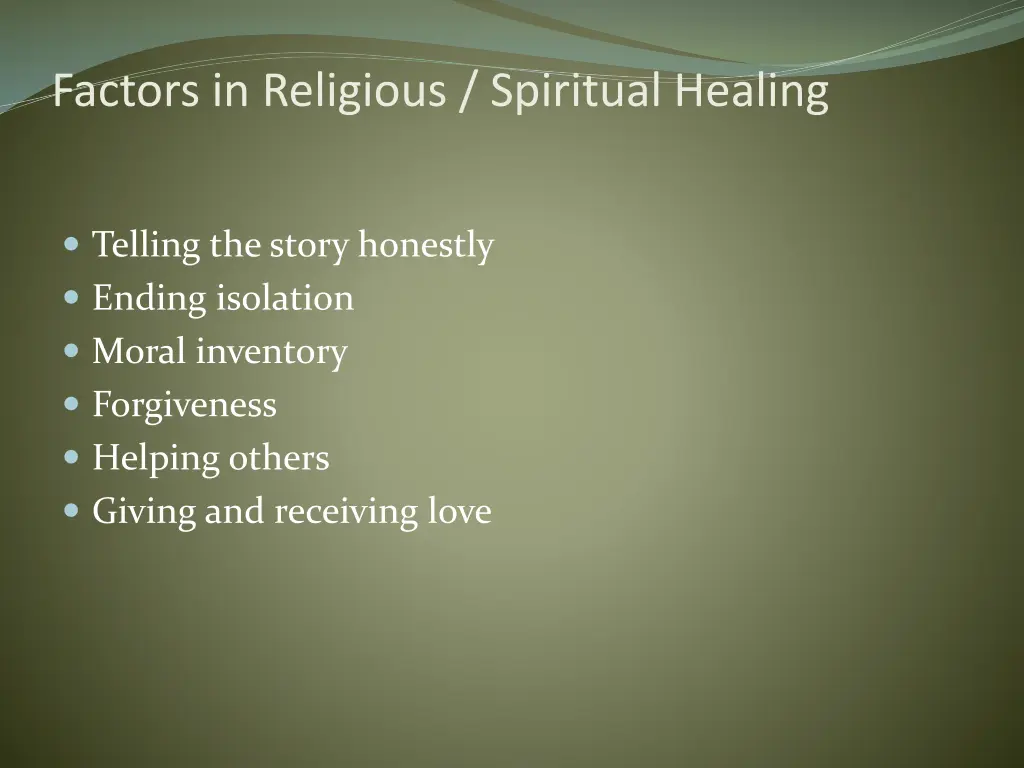 Factors in Religious / Spiritual Healing

- Telling the story honestly
- Ending isolation
- Moral inventory
- Forgiveness
- Helping others
- Giving and receiving love